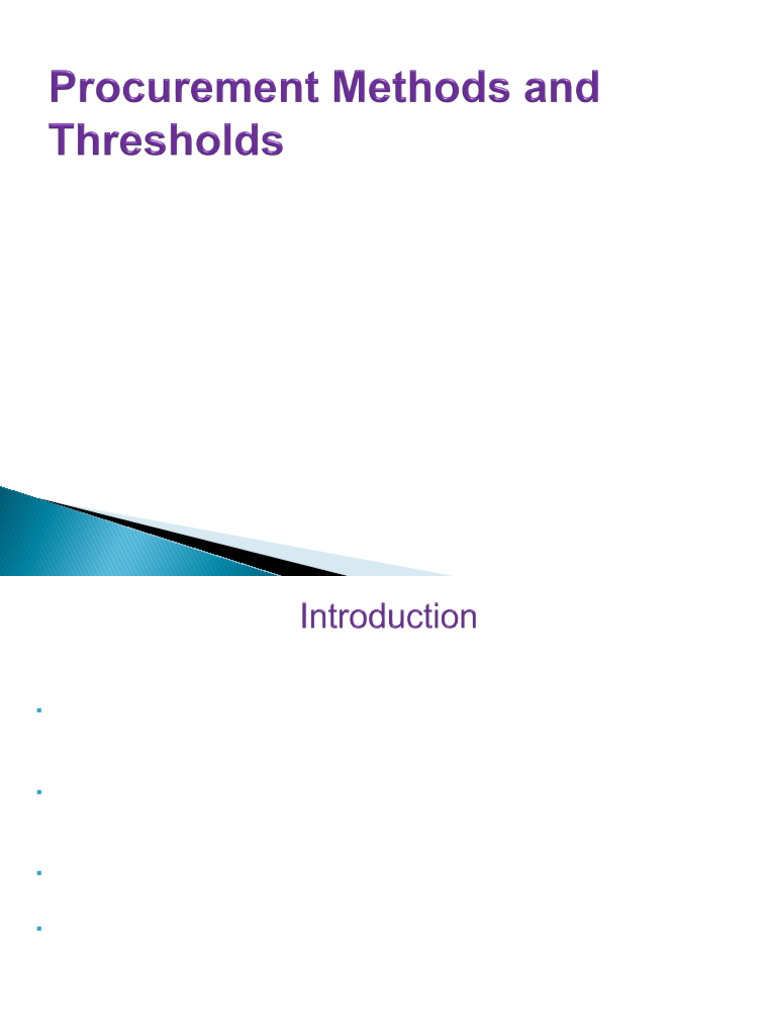 Procurement Methods and Thresholds

Introduction